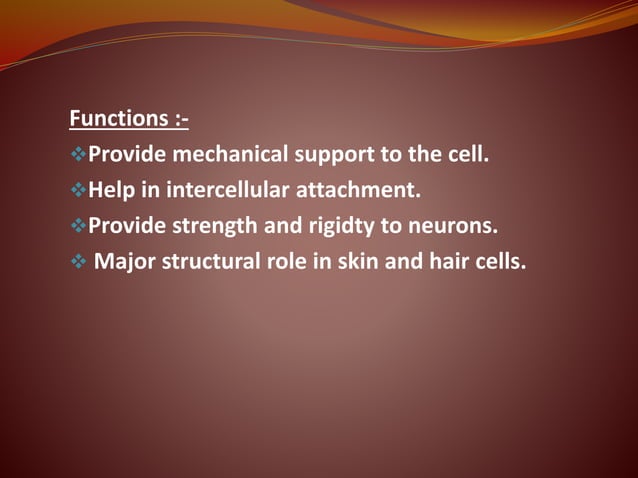 Functions :-

❖Provide mechanical support to the cell.

❖Help in intercellular attachment.

❖Provide strength and rigidty to neurons.

❖ Major structural role in skin and hair cells.